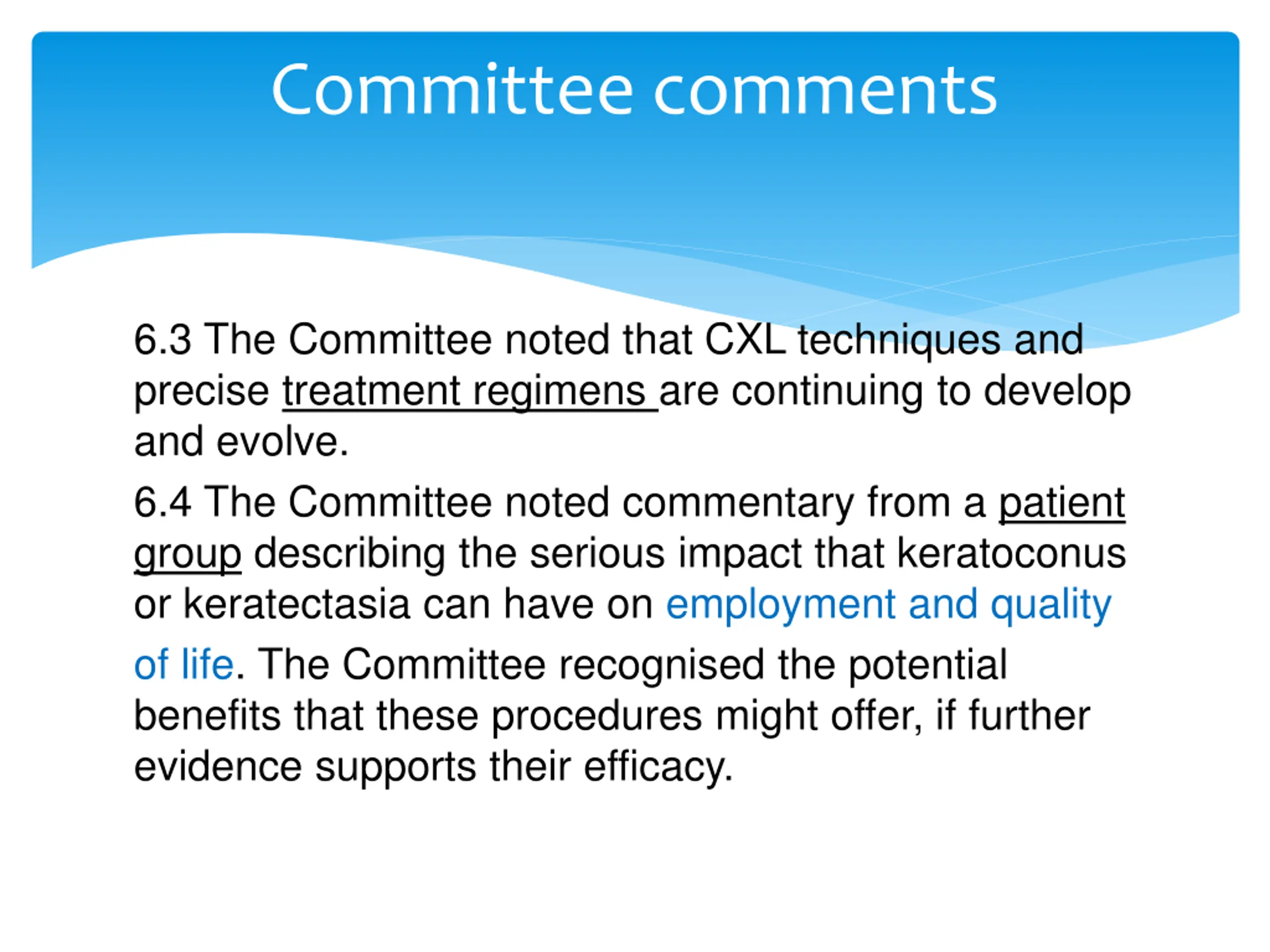 Committee comments

6.3 The Committee noted that CXL techniques and precise treatment regimens are continuing to develop and evolve.

6.4 The Committee noted commentary from a patient group describing the serious impact that keratoconus or keratectasia can have on employment and quality of life. The Committee recognised the potential benefits that these procedures might offer, if further evidence supports their efficacy.